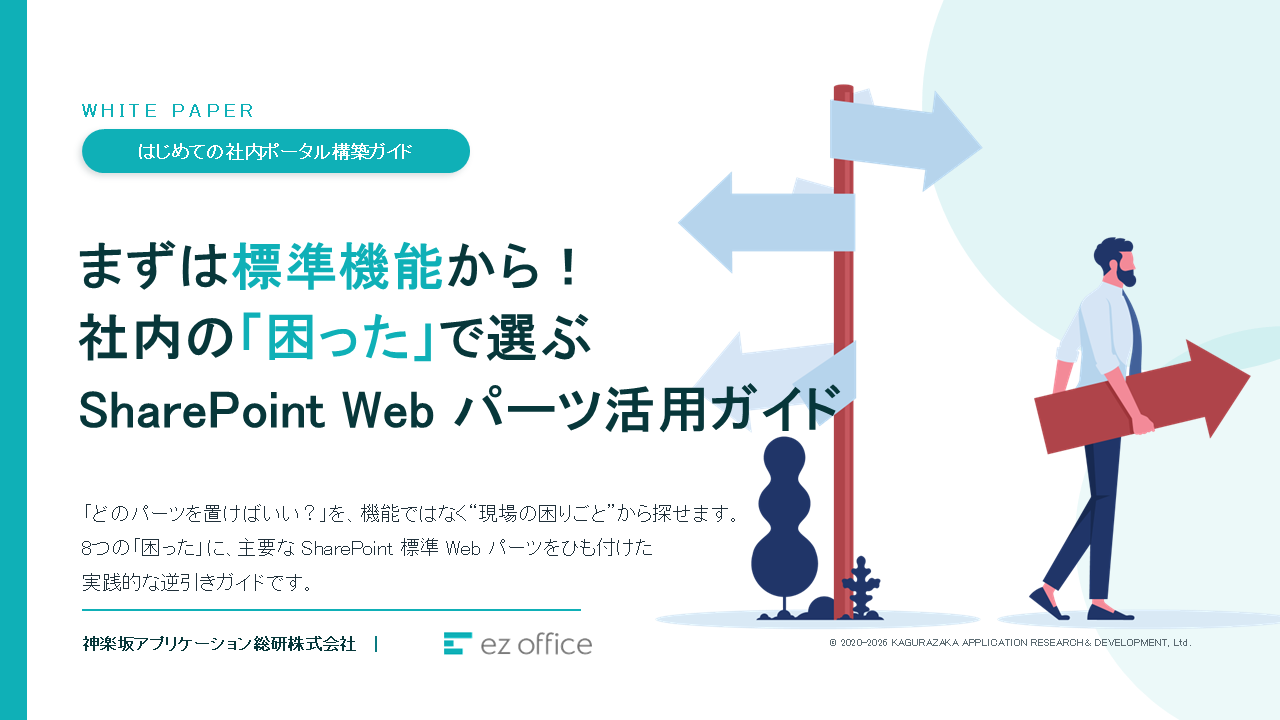 WHITE PAPER

はじめての社内ポータル構築ガイド

まずは標準機能から！
社内の「困った」で選ぶ
SharePoint Web パーツ活用ガイド

「どのパーツを置けばいい？」を、機能ではなく“現場の困りごと”から探せます。
8つの「困った」に、主要な SharePoint 標準 Web パーツをひも付けた
実践的な逆引きガイドです。

神楽坂アプリケーション総研株式会社 | ez office

© 2020-2026 KAGURAZAKA APPLICATION RESEARCH& DEVELOPMENT, Ltd.